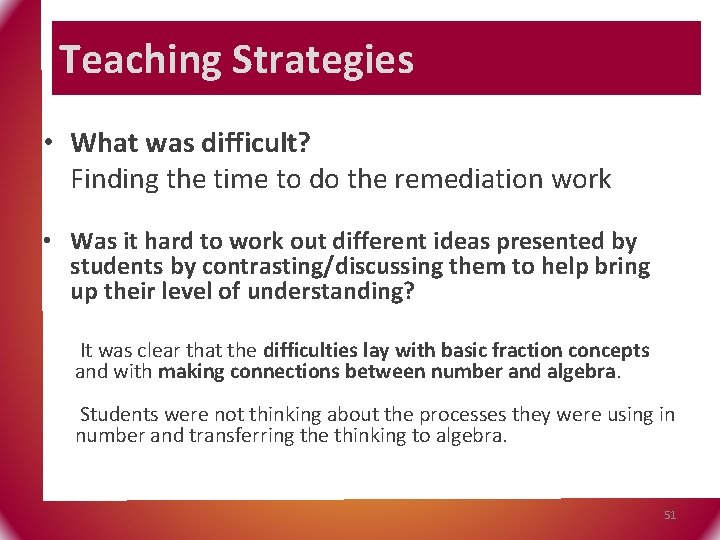 Teaching Strategies

• What was difficult?
Finding the time to do the remediation work

• Was it hard to work out different ideas presented by students by contrasting/discussing them to help bring up their level of understanding?

It was clear that the difficulties lay with basic fraction concepts and with making connections between number and algebra.

Students were not thinking about the processes they were using in number and transferring the thinking to algebra.

51